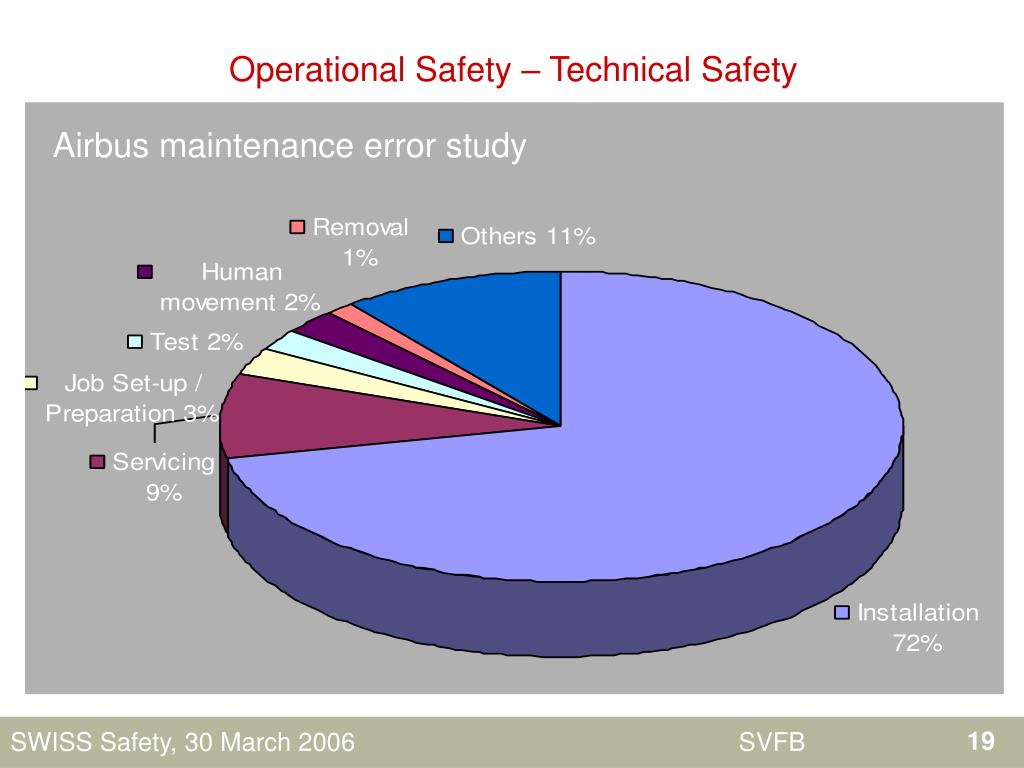 Operational Safety – Technical Safety

Airbus maintenance error study

Removal 1%

Others 11%

Human movement 2%

Test 2%

Job Set-up / Preparation 3%

Servicing 9%

Installation 72%

SWISS Safety, 30 March 2006

SVFB

19